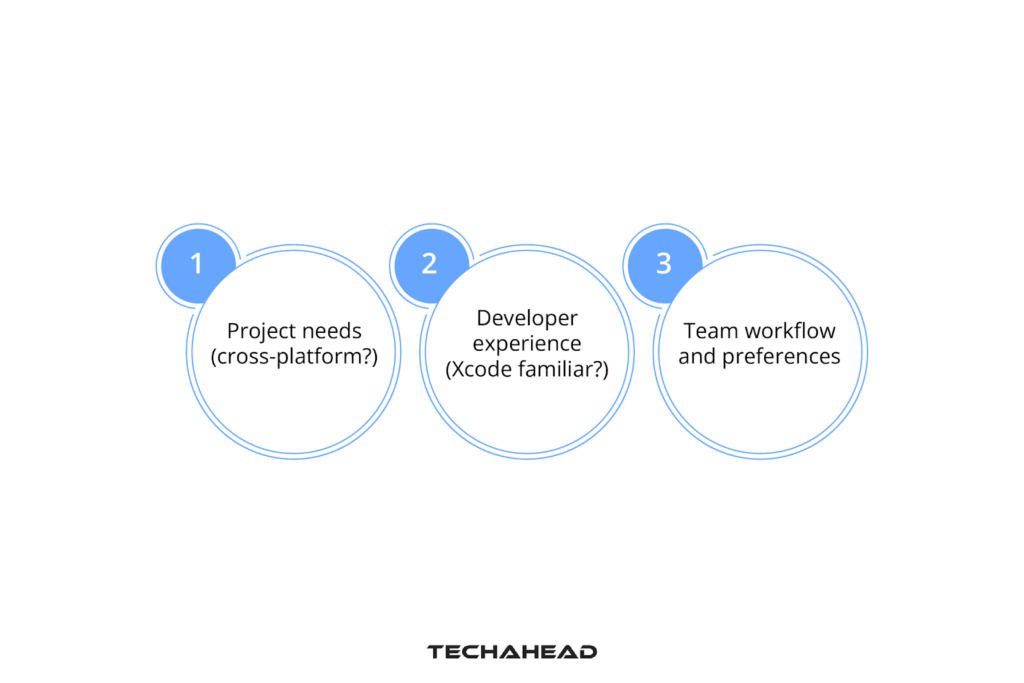 1

Project needs (cross-platform?)

2

Developer experience (Xcode familiar?)

3

Team workflow and preferences

TECHAHEAD